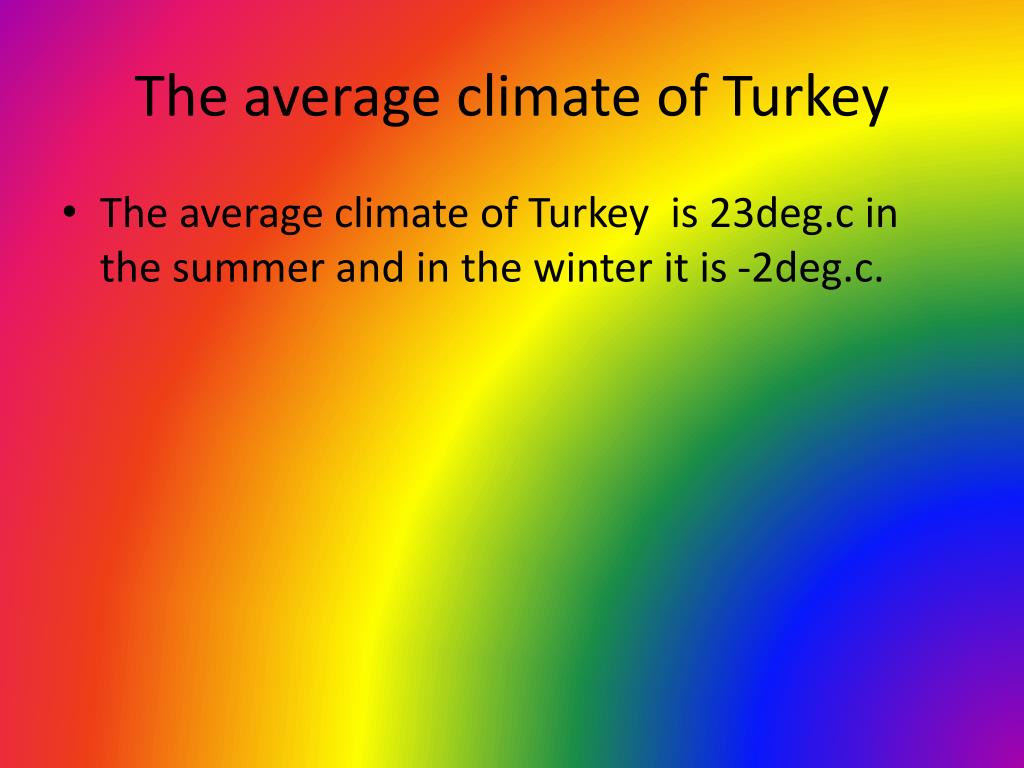 The average climate of Turkey

• The average climate of Turkey  is 23deg.c in the summer and in the winter it is -2deg.c.